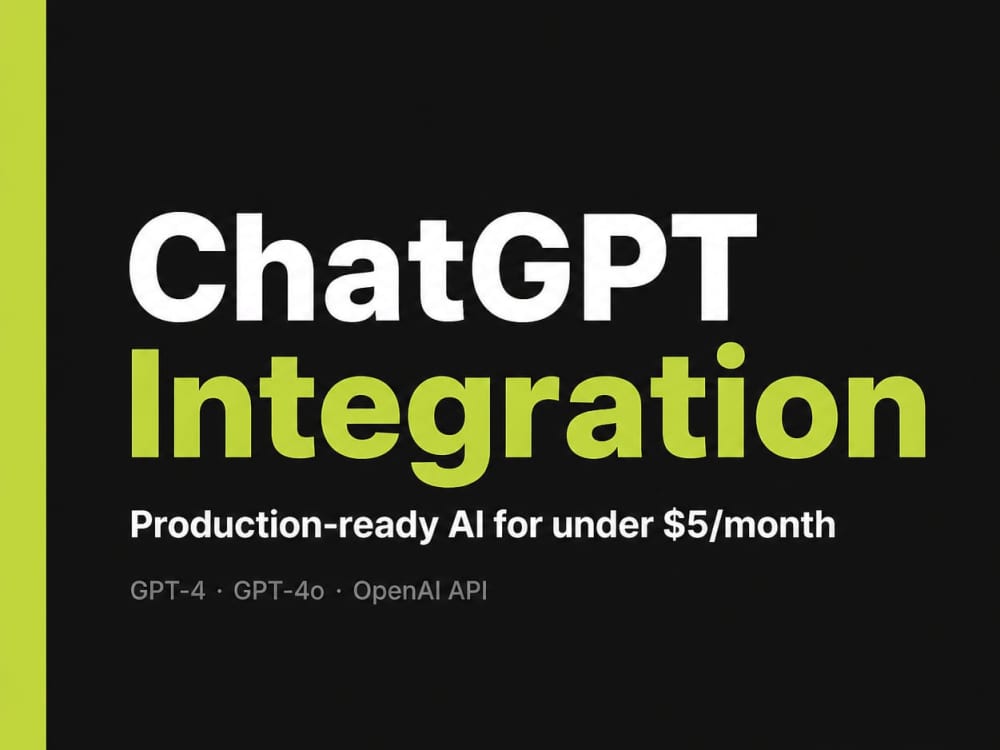 ChatGPT
Integration

Production-ready AI for under $5/month

GPT-4 · GPT-4o · OpenAI API